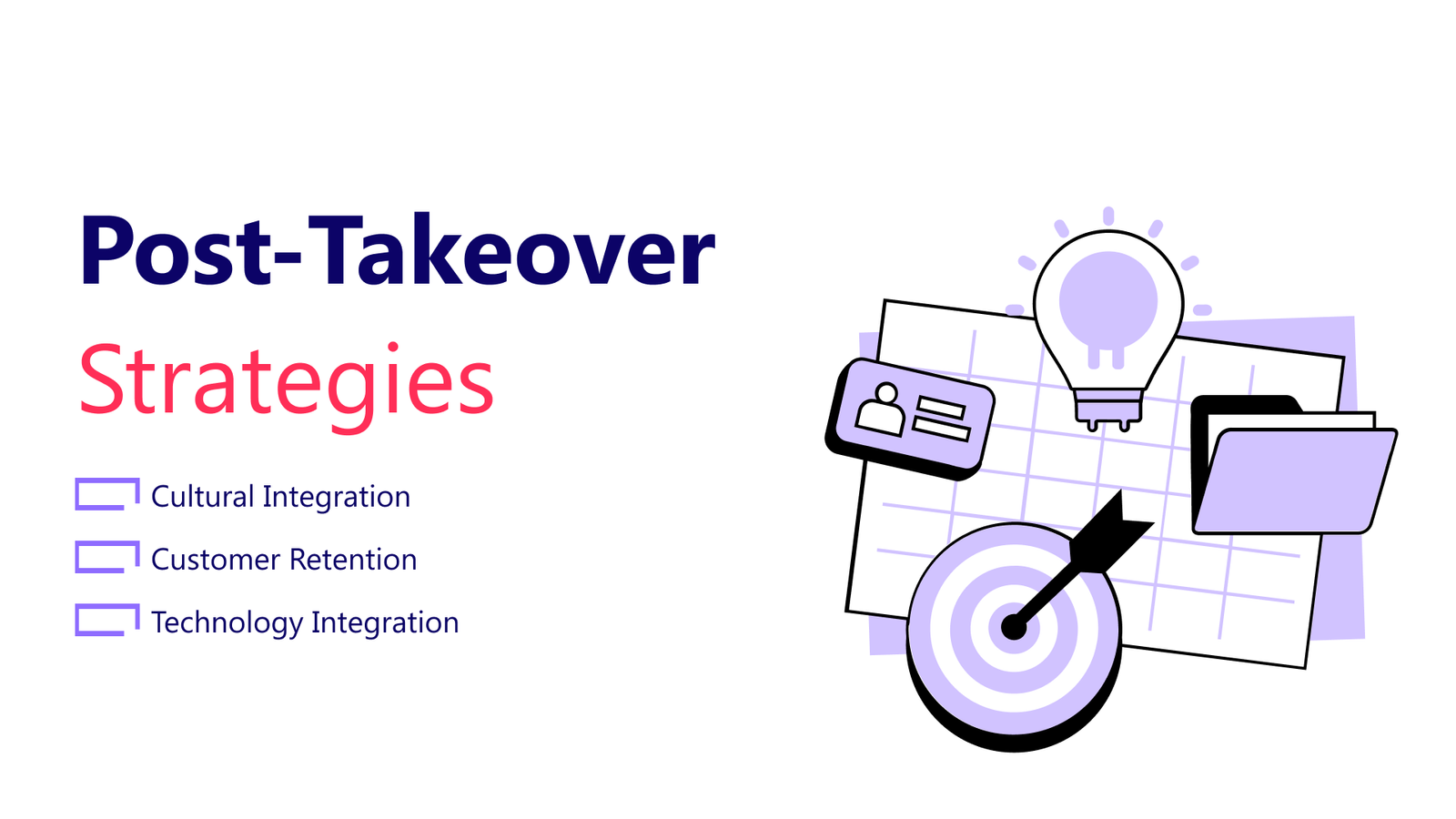 Post-Takeover
Strategies

Cultural Integration

Customer Retention

Technology Integration